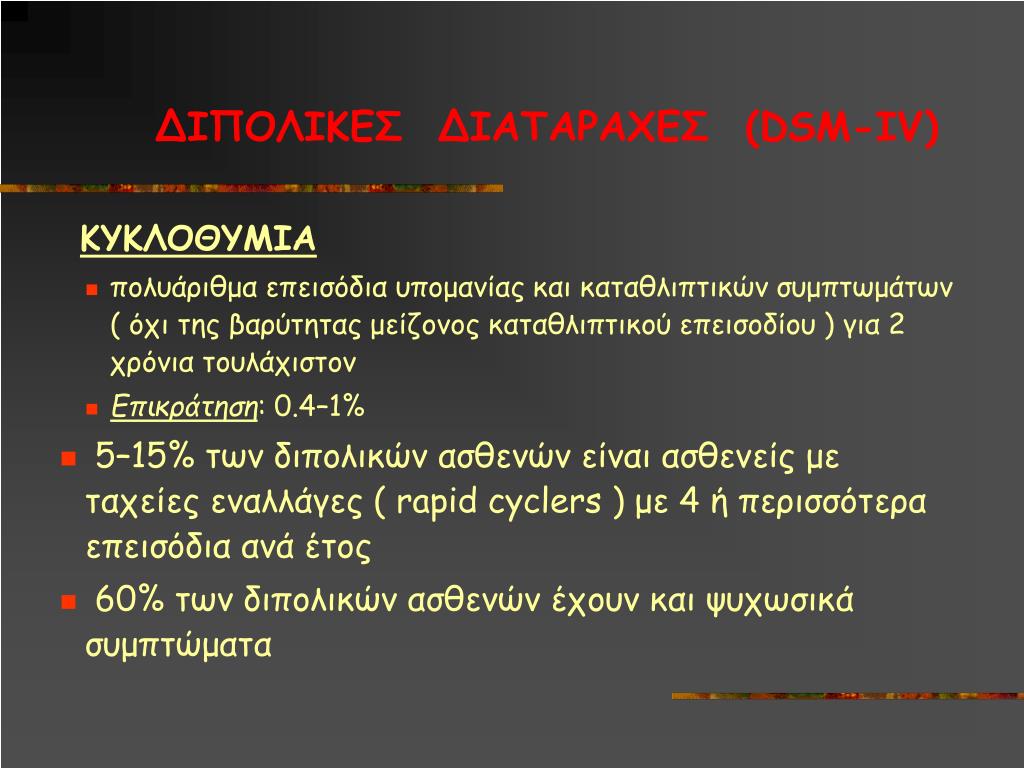 ΔΙΠΟΛΙΚΕΣ ΔΙΑΤΑΡΑΧΕΣ (DSM-IV)

ΚΥΚΛΟΘΥΜΙΑ

- πολυάριθμα επεισόδια υπομανίας και καταθλιπτικών συμπτωμάτων ( όχι της βαρύτητας μείζονος καταθλιπτικού επεισοδίου ) για 2 χρόνια τουλάχιστον
- Επικράτηση: 0.4-1%

- 5–15% των διπολικών ασθενών είναι ασθενείς με ταχείες εναλλάγες ( rapid cyclers ) με 4 ή περισσότερα επεισόδια ανά έτος
- 60% των διπολικών ασθενών έχουν και ψυχωσικά συμπτώματα